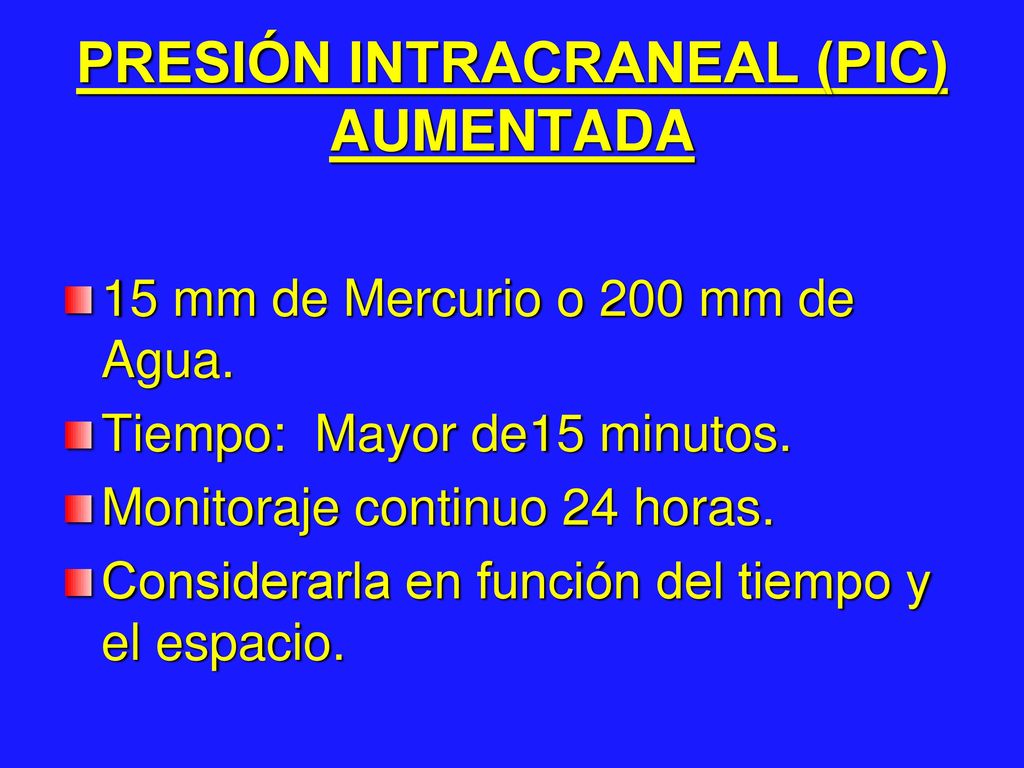 PRESIÓN INTRACRANEAL (PIC) AUMENTADA

15 mm de Mercurio o 200 mm de Agua.

Tiempo:  Mayor de15 minutos.

Monitoraje continuo 24 horas.

Considerarla en función del tiempo y el espacio.